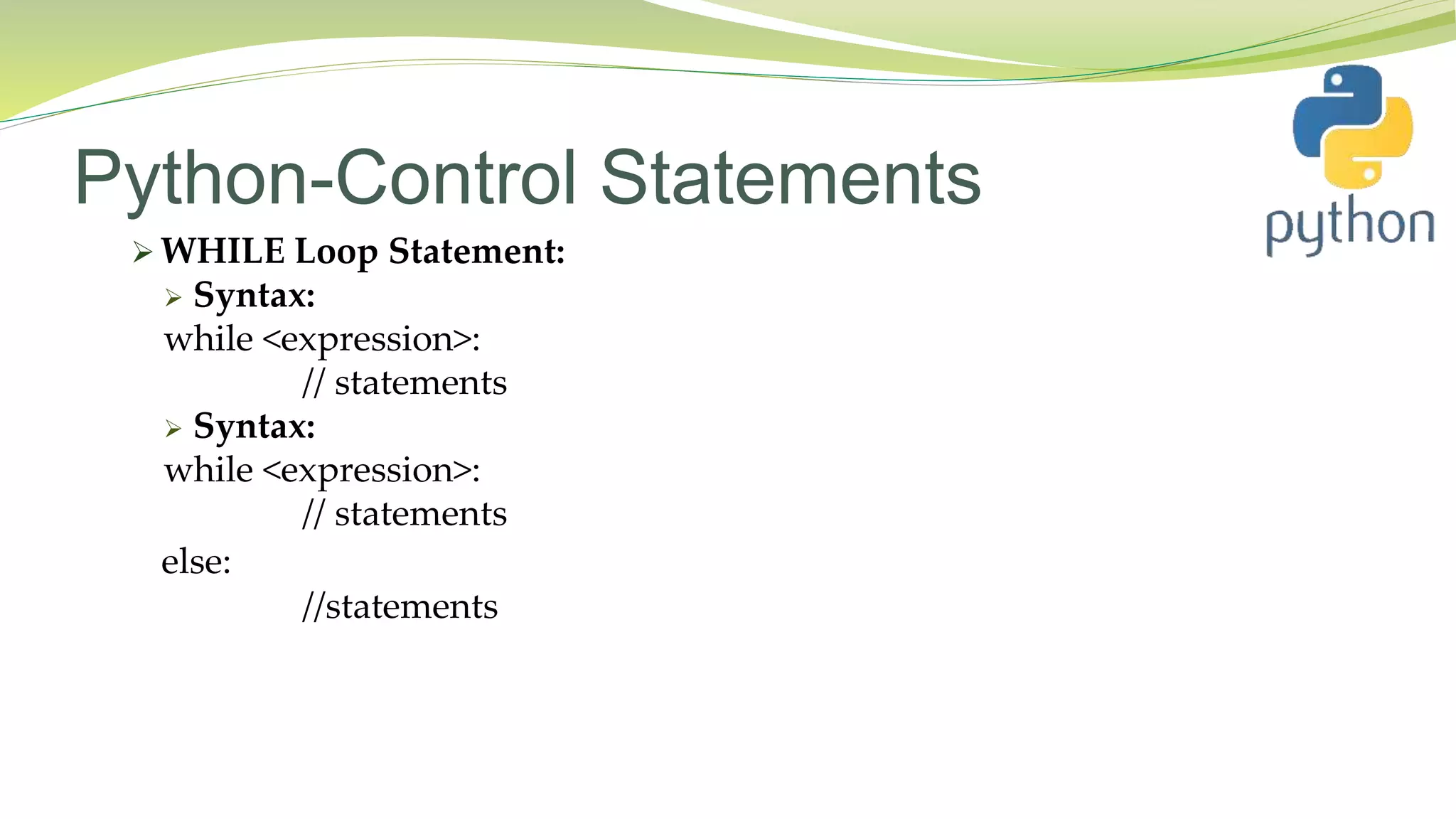 Python-Control Statements

python

➢ WHILE Loop Statement:

➢ Syntax:

while <expression>:

// statements

➢ Syntax:

while <expression>:

// statements

else:

//statements